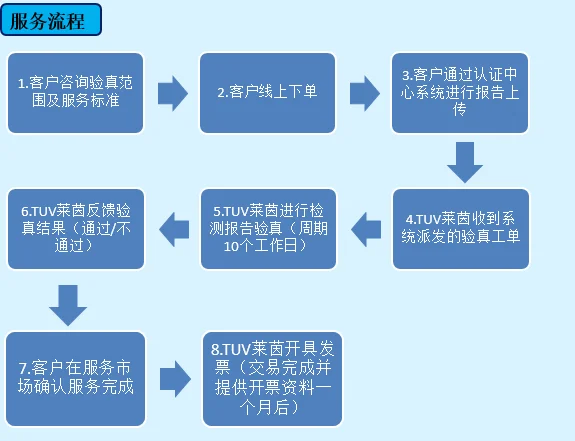 服务流程

1.客户咨询验真范围及服务标准

2.客户线上下单

3.客户通过认证中心系统进行报告上传

4.TUV莱茵收到系统派发的验真工单

5.TUV莱茵进行检测报告验真（周期10个工作日）

6.TUV莱茵反馈验真结果（通过/不通过）

7.客户在服务市场确认服务完成

8.TUV莱茵开具发票（交易完成并提供开票资料一个月后）